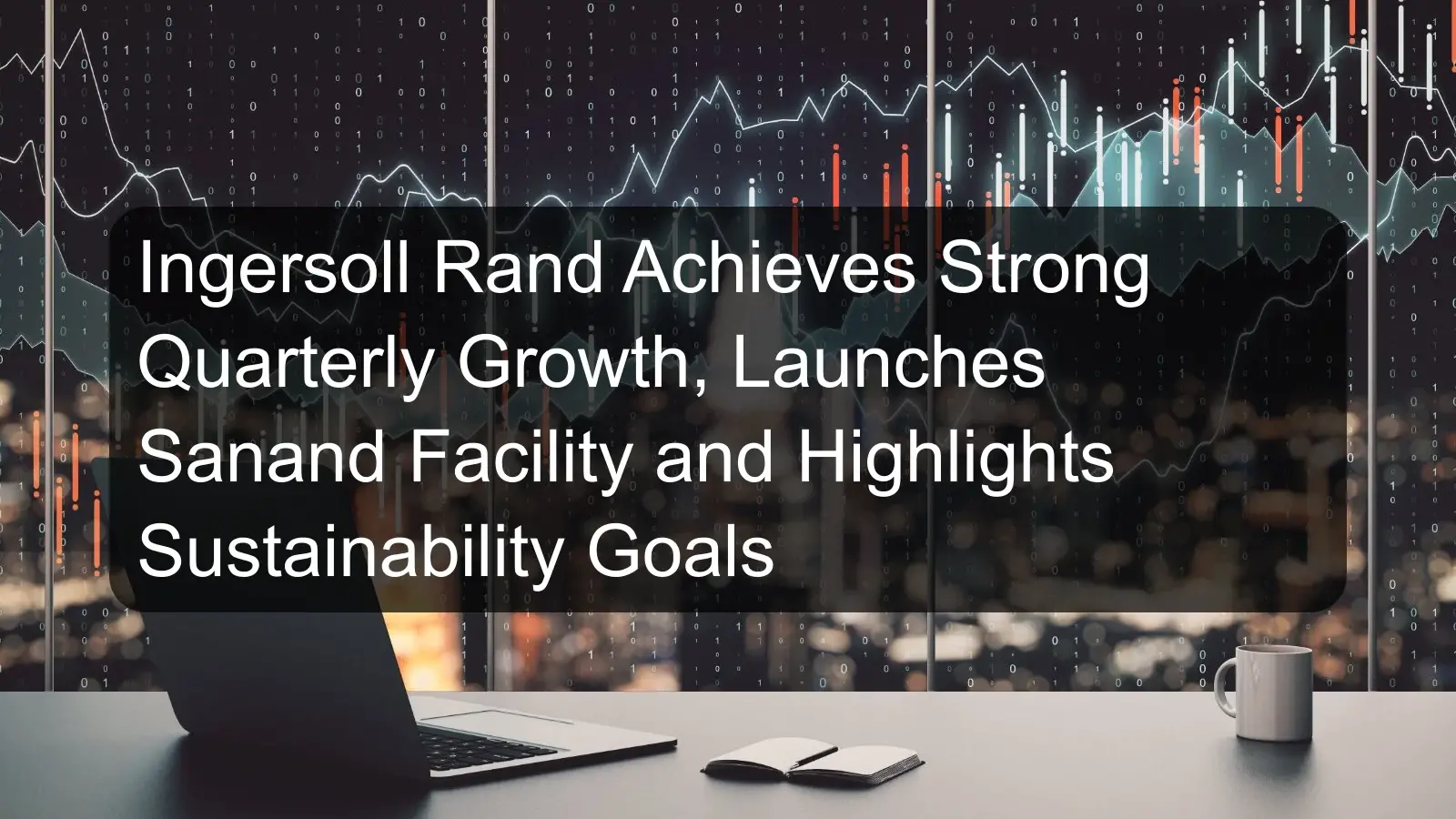 Ingersoll Rand Achieves Strong Quarterly Growth, Launches Sanand Facility and Highlights Sustainability Goals